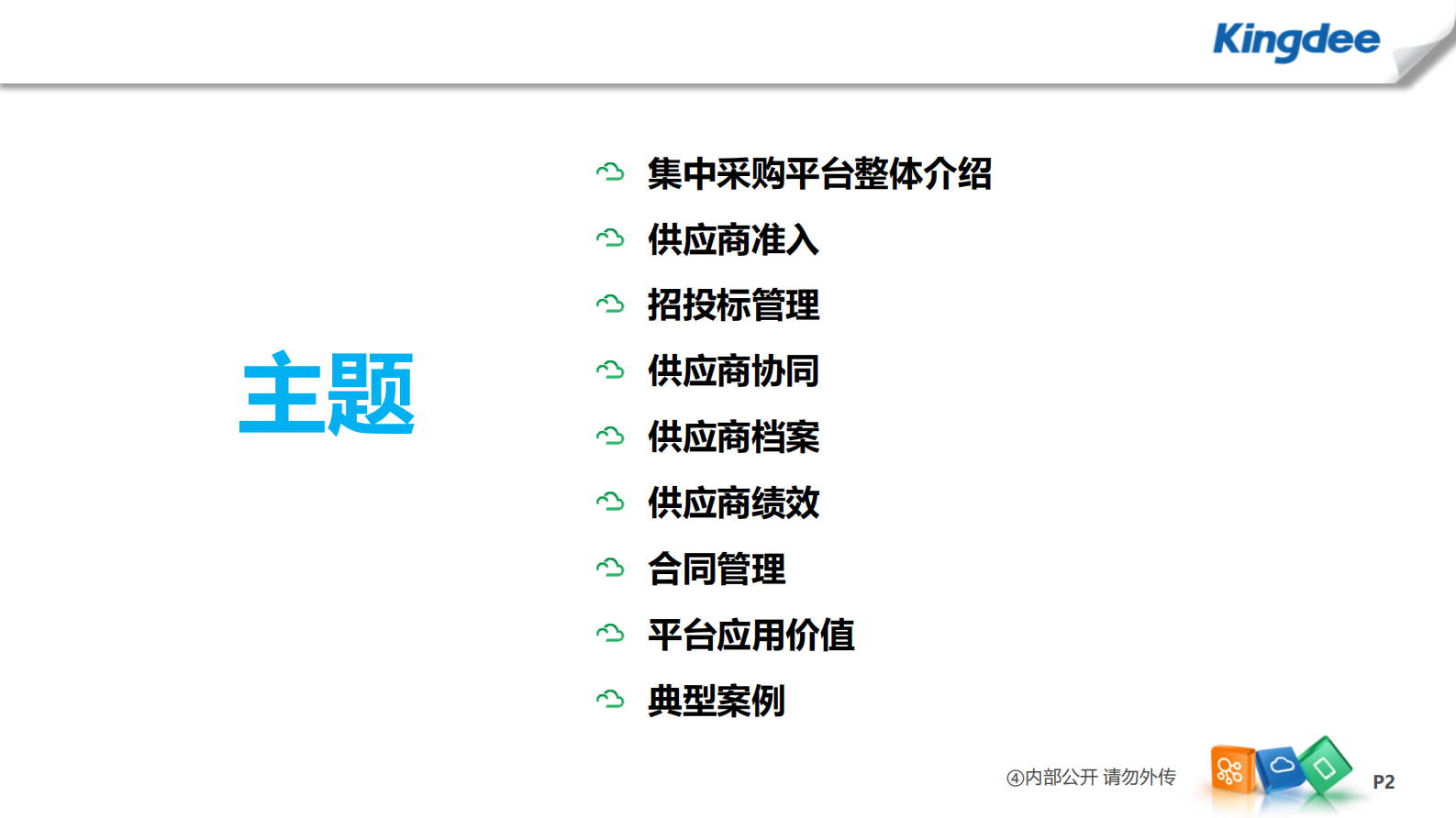 Kingdee

主题

集中采购平台整体介绍

供应商准入

招投标管理

供应商协同

供应商档案

供应商绩效

合同管理

平台应用价值

典型案例

④内部公开 请勿外传

P2